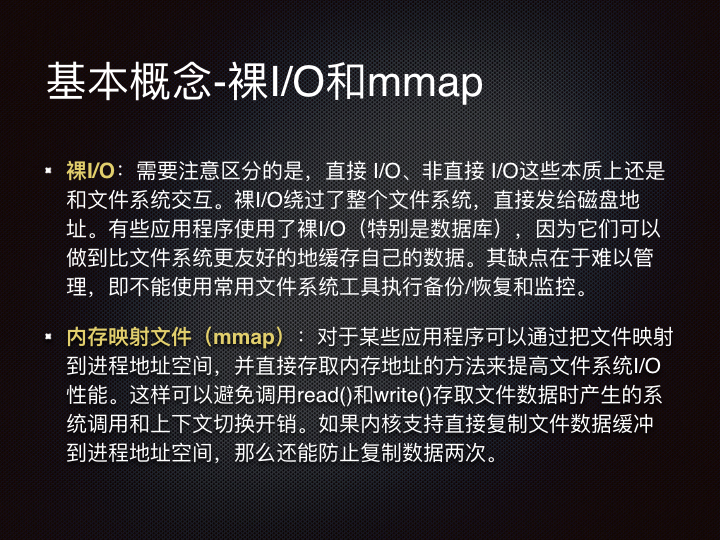 基本概念-裸I/O和mmap

▪ 裸I/O：需要注意区分的是，直接 I/O、非直接 I/O这些本质上还是和文件系统交互。裸I/O绕过了整个文件系统，直接发给磁盘地址。有些应用程序使用了裸I/O（特别是数据库），因为它们可以做到比文件系统更友好的地缓存自己的数据。其缺点在于难以管理，即不能使用常用文件系统工具执行备份/恢复和监控。

▪ 内存映射文件（mmap）：对于某些应用程序可以通过把文件映射到进程地址空间，并直接存取内存地址的方法来提高文件系统I/O性能。这样可以避免调用read()和write()存取文件数据时产生的系统调用和上下文切换开销。如果内核支持直接复制文件数据缓冲到进程地址空间，那么还能防止复制数据两次。